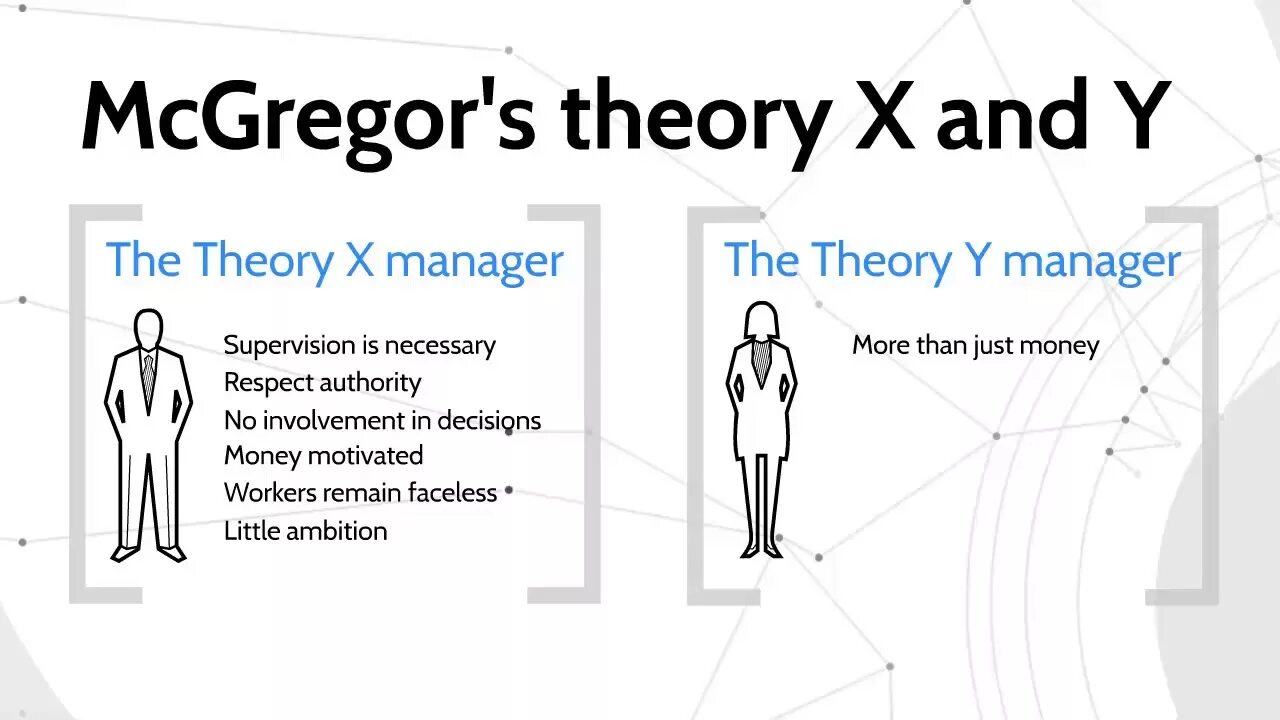 McGregor's theory X and Y

The Theory X manager

Supervision is necessary
Respect authority
No involvement in decisions
Money motivated
Workers remain faceless
Little ambition

The Theory Y manager

More than just money